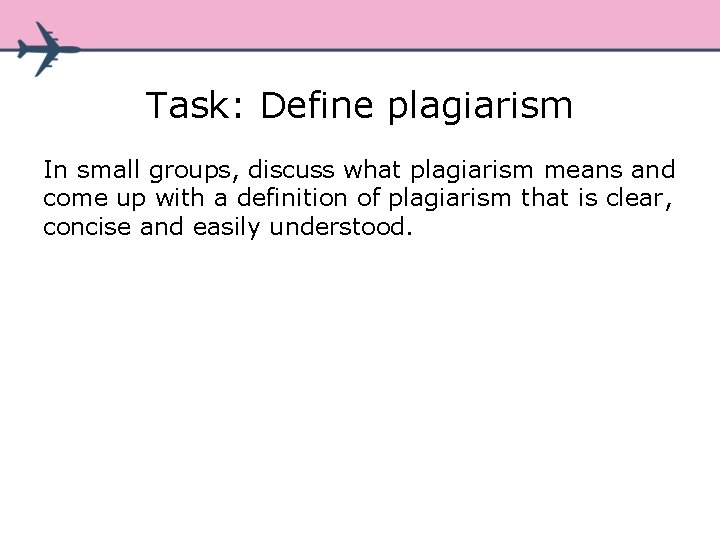 Task: Define plagiarism

In small groups, discuss what plagiarism means and come up with a definition of plagiarism that is clear, concise and easily understood.